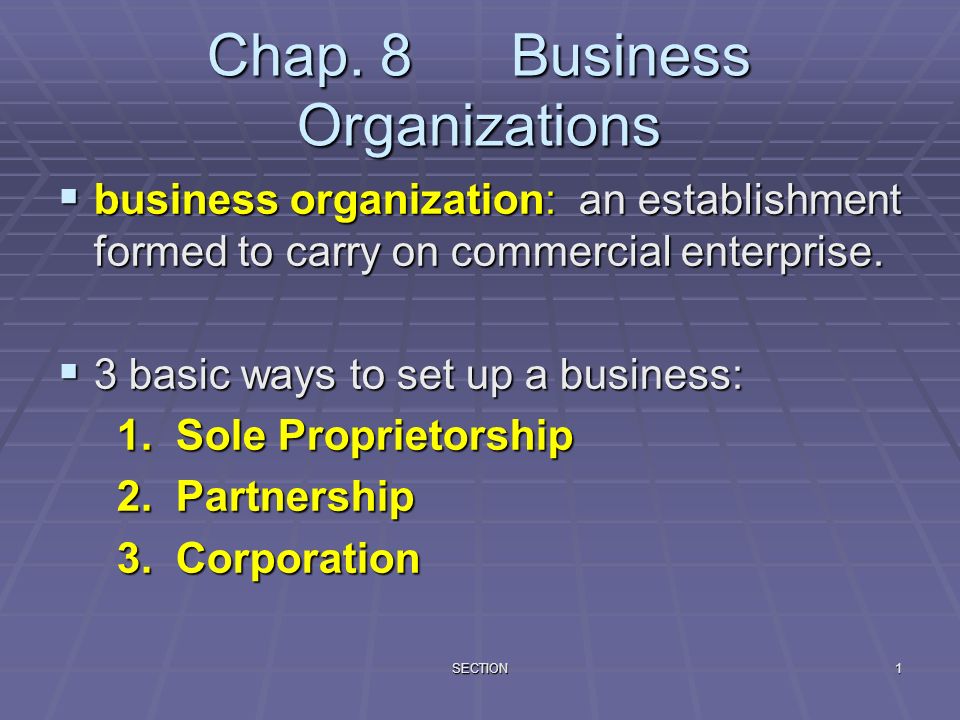 Chap. 8 Business Organizations

▪ business organization: an establishment formed to carry on commercial enterprise.

▪ 3 basic ways to set up a business:
1. Sole Proprietorship
2. Partnership
3. Corporation

SECTION

1